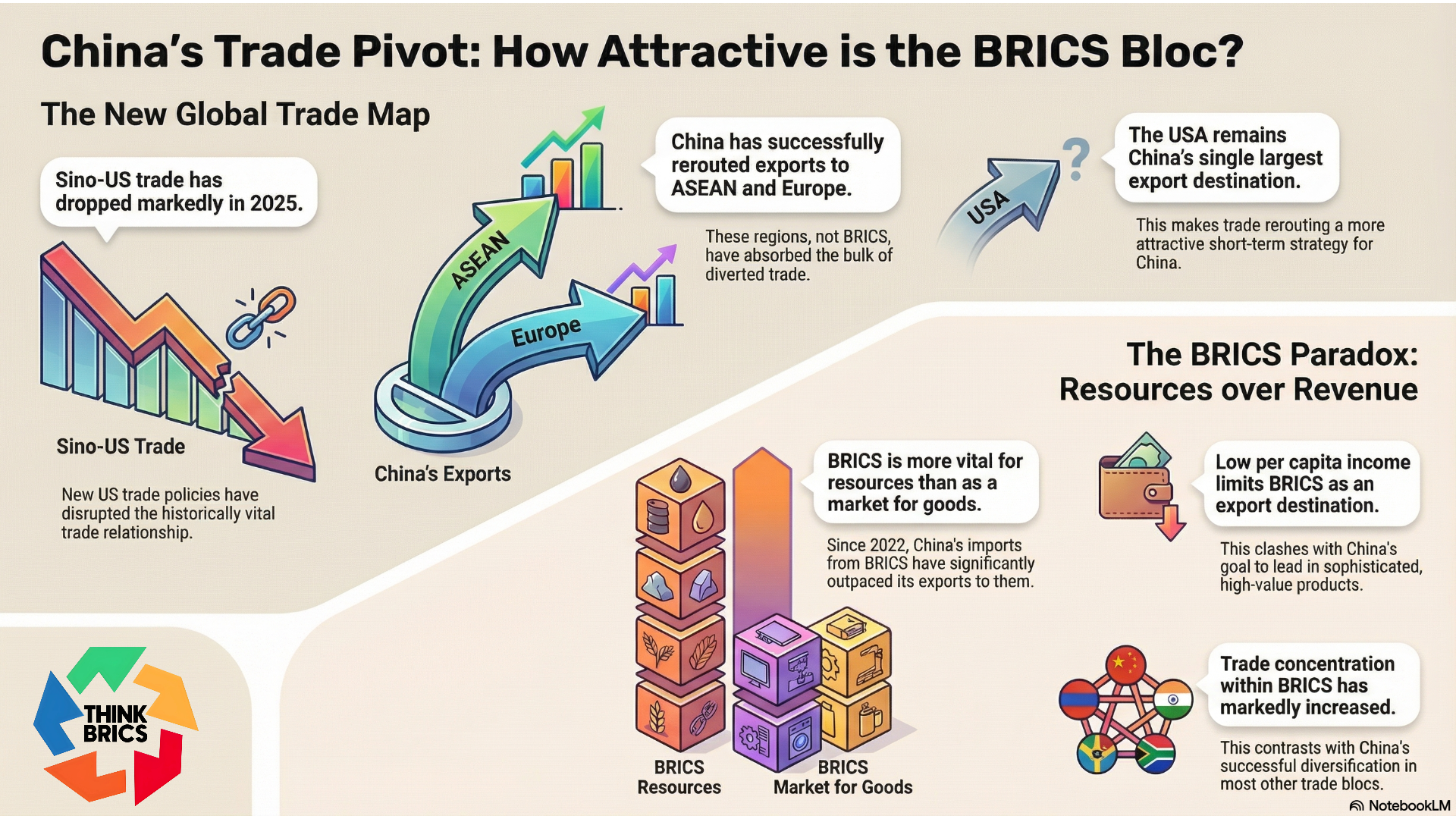 China's Trade Pivot: How Attractive is the BRICS Bloc?

The New Global Trade Map

Sino-US trade has dropped markedly in 2025.

Sino-US Trade

New US trade policies have disrupted the historically vital trade relationship.

ASEAN

Europe

China's Exports

China has successfully rerouted exports to ASEAN and Europe.

These regions, not BRICS, have absorbed the bulk of diverted trade.

USA

?

The USA remains China's single largest export destination.

This makes trade rerouting a more attractive short-term strategy for China.

The BRICS Paradox: Resources over Revenue

BRICS is more vital for resources than as a market for goods.

Since 2022, China's imports from BRICS have significantly outpaced its exports to them.

BRICS Resources

BRICS Market for Goods

Low per capita income limits BRICS as an export destination.

This clashes with China's goal to lead in sophisticated, high-value products.

Trade concentration within BRICS has markedly increased.

This contrasts with China's successful diversification in most other trade blocs.

THINK BRICS

NotebookLM